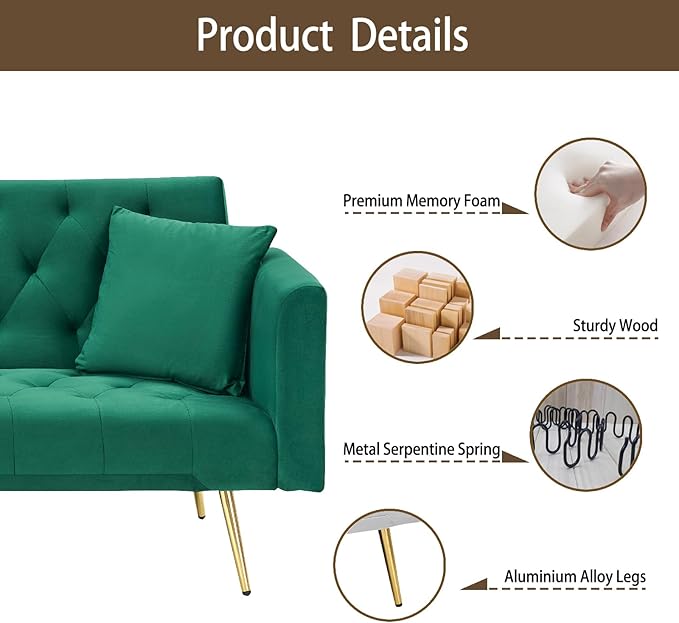 Product Details

Premium Memory Foam

Sturdy Wood

Metal Serpentine Spring

Aluminium Alloy Legs